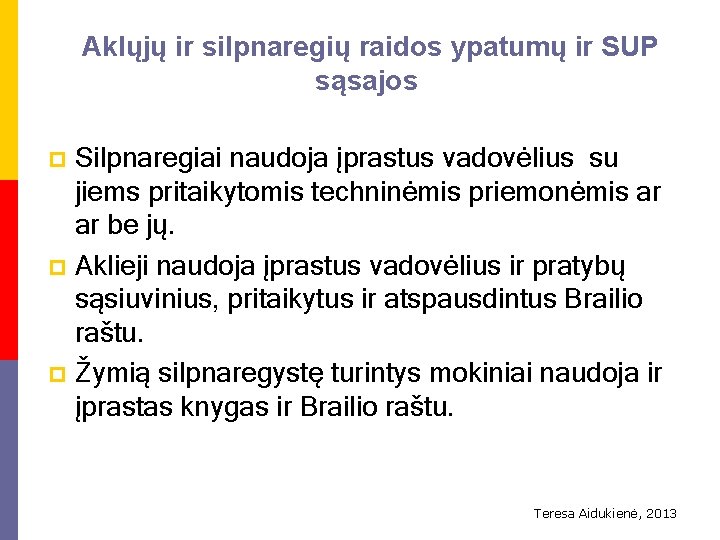 Aklųjų ir silpnaregių raidos ypatumų ir SUP sąsajos

Silpnaregiai naudoja įprastus vadovėlius su jiems pritaikytomis techninėmis priemonėmis ar ar be jų.

Aklieji naudoja įprastus vadovėlius ir pratybų sąsiuvinius, pritaikytus ir atspausdintus Brailio raštu.

Žymią silpnaregystę turintys mokiniai naudoja ir įprastas knygas ir Brailio raštu.

Teresa Aidukienė, 2013